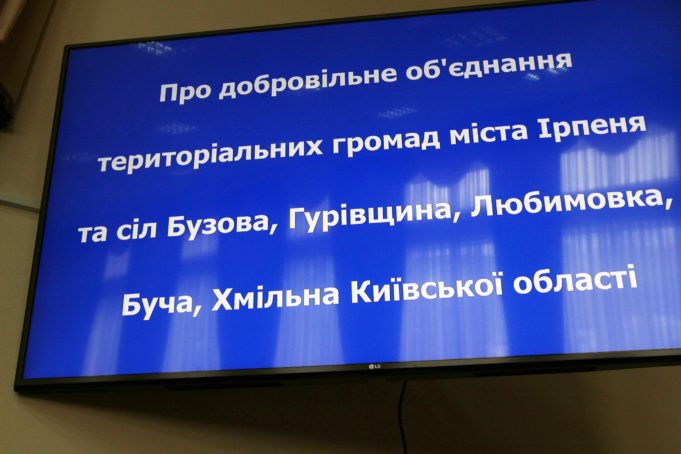 Про добровільне об'єднання

територіальних громад міста Ірпеня

та сіл Бузова, Гурівщина, Любимовка,

Буча, Хмільна Київської області

LG